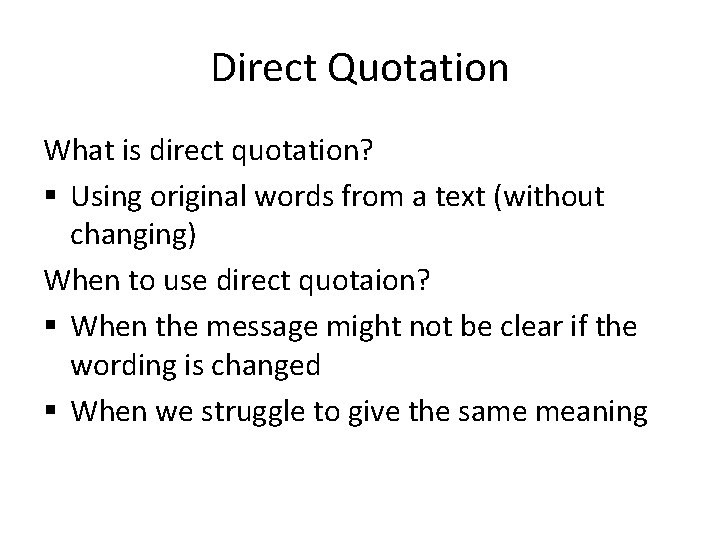 Direct Quotation

What is direct quotation?

▪ Using original words from a text (without changing)

When to use direct quotaion?

▪ When the message might not be clear if the wording is changed

▪ When we struggle to give the same meaning